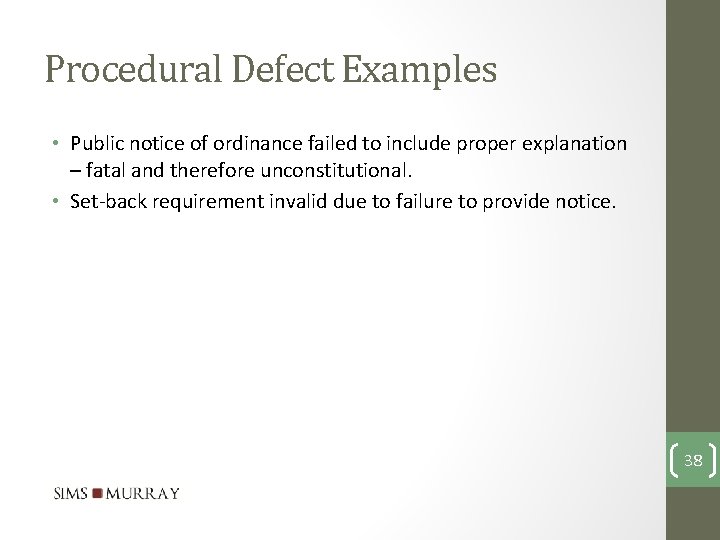 Procedural Defect Examples

• Public notice of ordinance failed to include proper explanation – fatal and therefore unconstitutional.
• Set-back requirement invalid due to failure to provide notice.

38

SIMS MURRAY